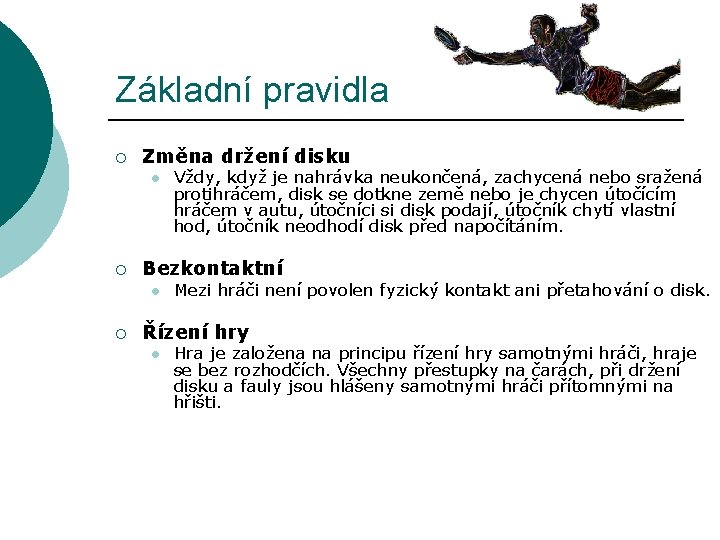 Základní pravidla

Změna držení disku

Vždy, když je nahrávka neukončená, zachycená nebo sražená protihráčem, disk se dotkne země nebo je chycen útočícím hráčem v autu, útočníci si disk podají, útočník chytí vlastní hod, útočník neodhodí disk před napočítáním.

Bezkontaktní

Mezi hráči není povolen fyzický kontakt ani přetahování o disk.

Řízení hry

Hra je založena na principu řízení hry samotnými hráči, hraje se bez rozhodčích. Všechny přestupky na čarách, při držení disku a fauly jsou hlášeny samotnými hráči přítomnými na hřišti.